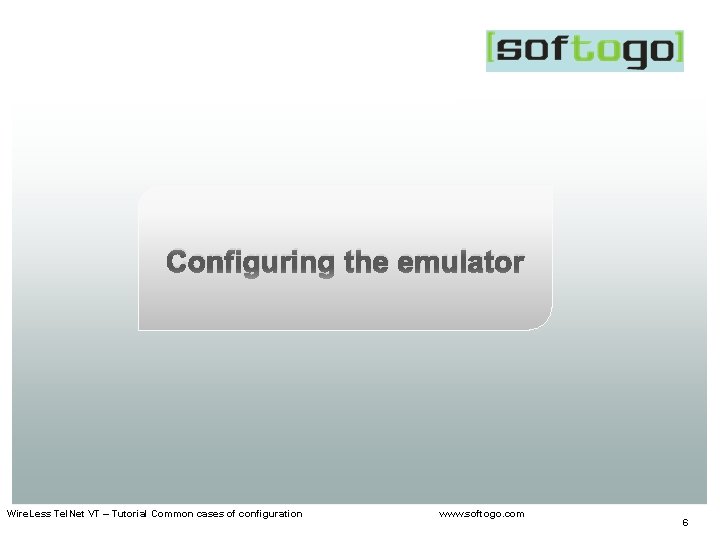 [softogo]

Configuring the emulator

WireLess TelNet VT – Tutorial Common cases of configuration www.softogo.com

6